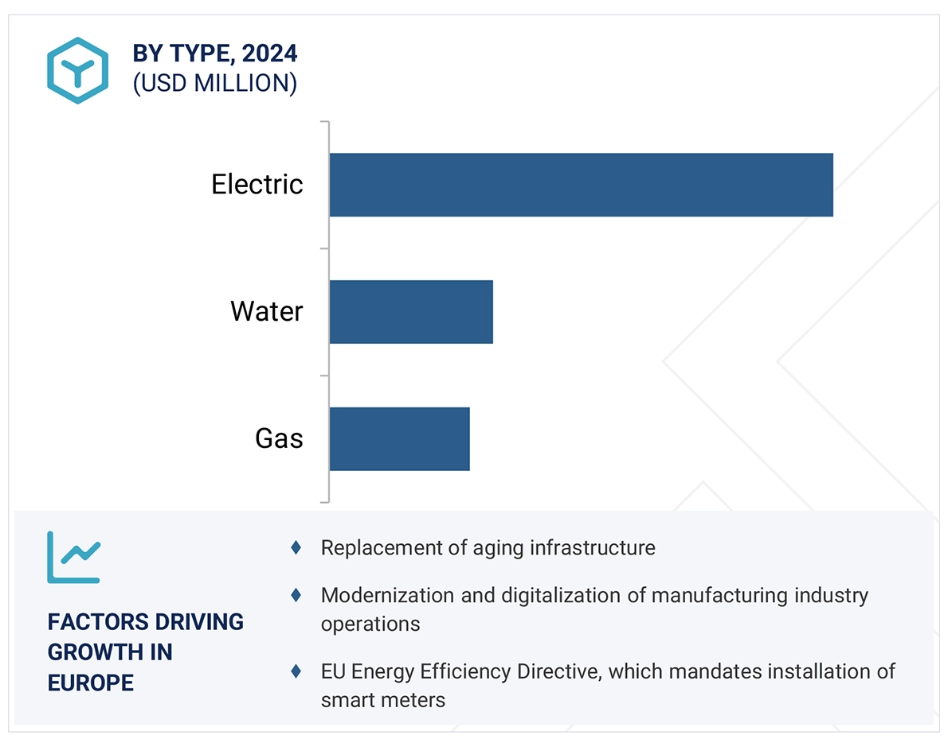 BY TYPE, 2024
(USD MILLION)

Electric

Water

Gas

FACTORS DRIVING GROWTH IN EUROPE

♦ Replacement of aging infrastructure

♦ Modernization and digitalization of manufacturing industry operations

♦ EU Energy Efficiency Directive, which mandates installation of smart meters